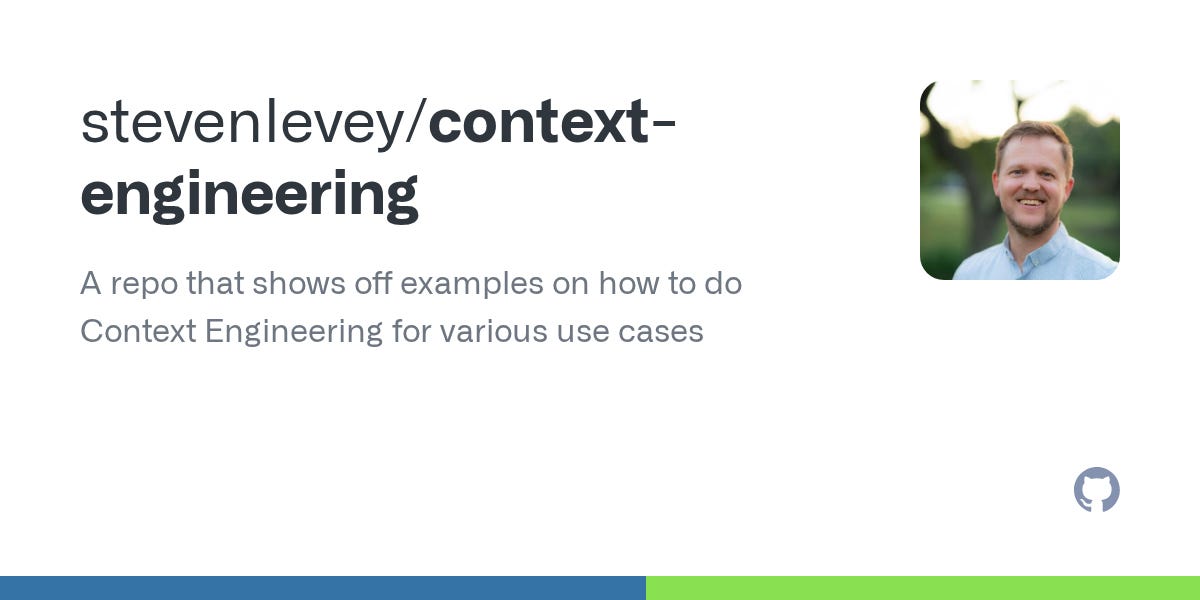 stevenlevey/context-engineering

A repo that shows off examples on how to do Context Engineering for various use cases